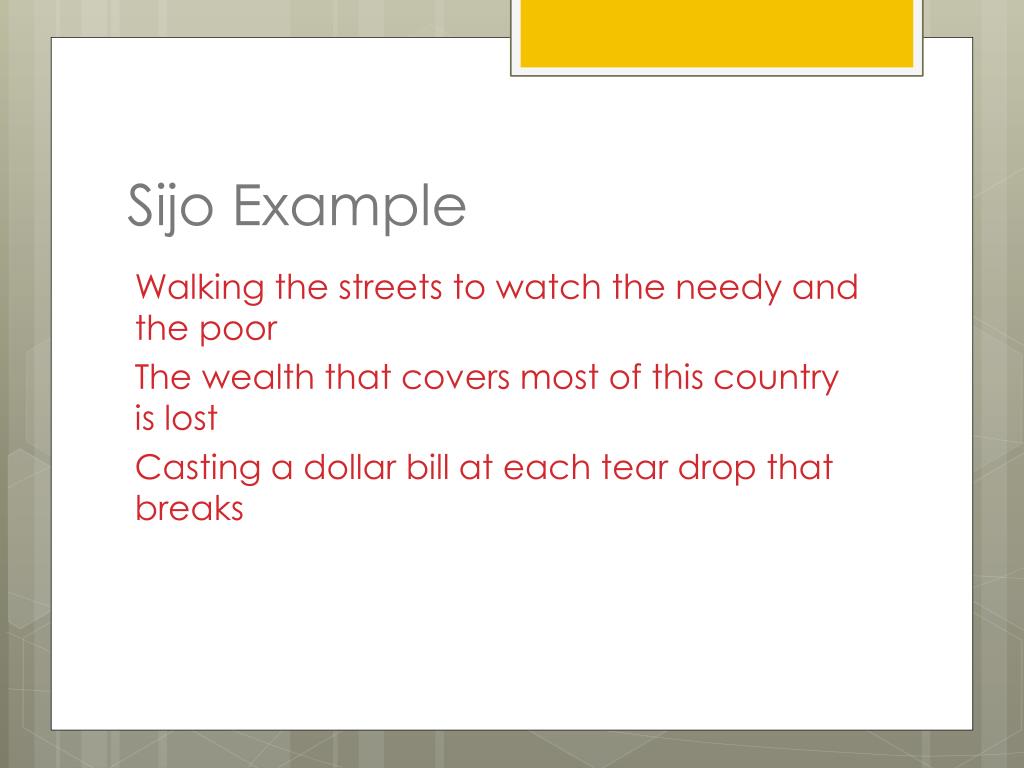 Sijo Example

Walking the streets to watch the needy and the poor

The wealth that covers most of this country is lost

Casting a dollar bill at each tear drop that breaks